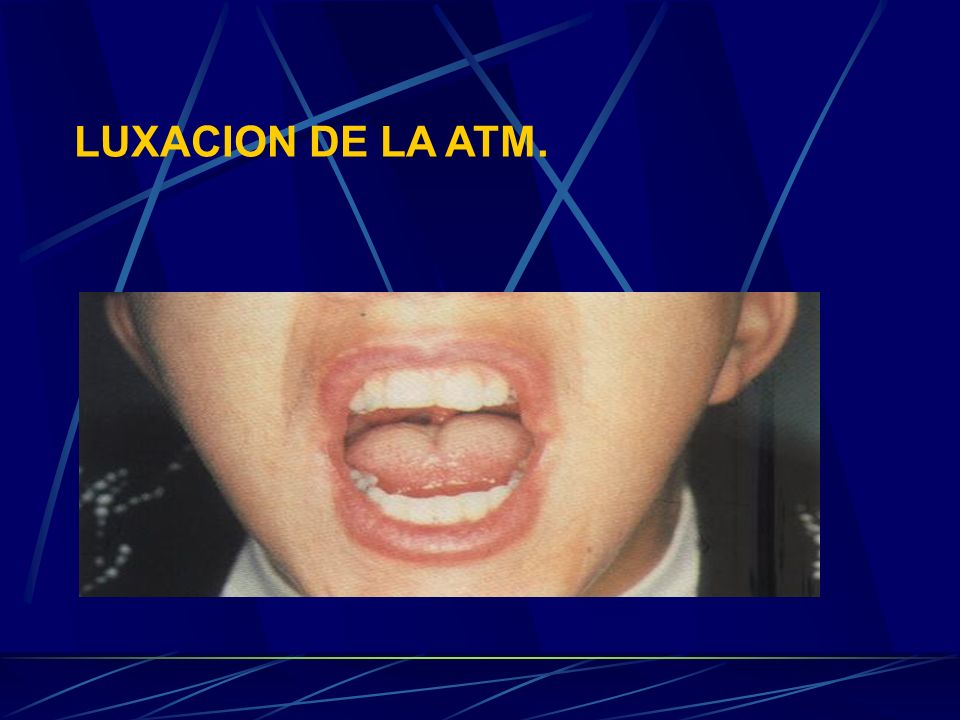 LUXACION DE LA ATM.